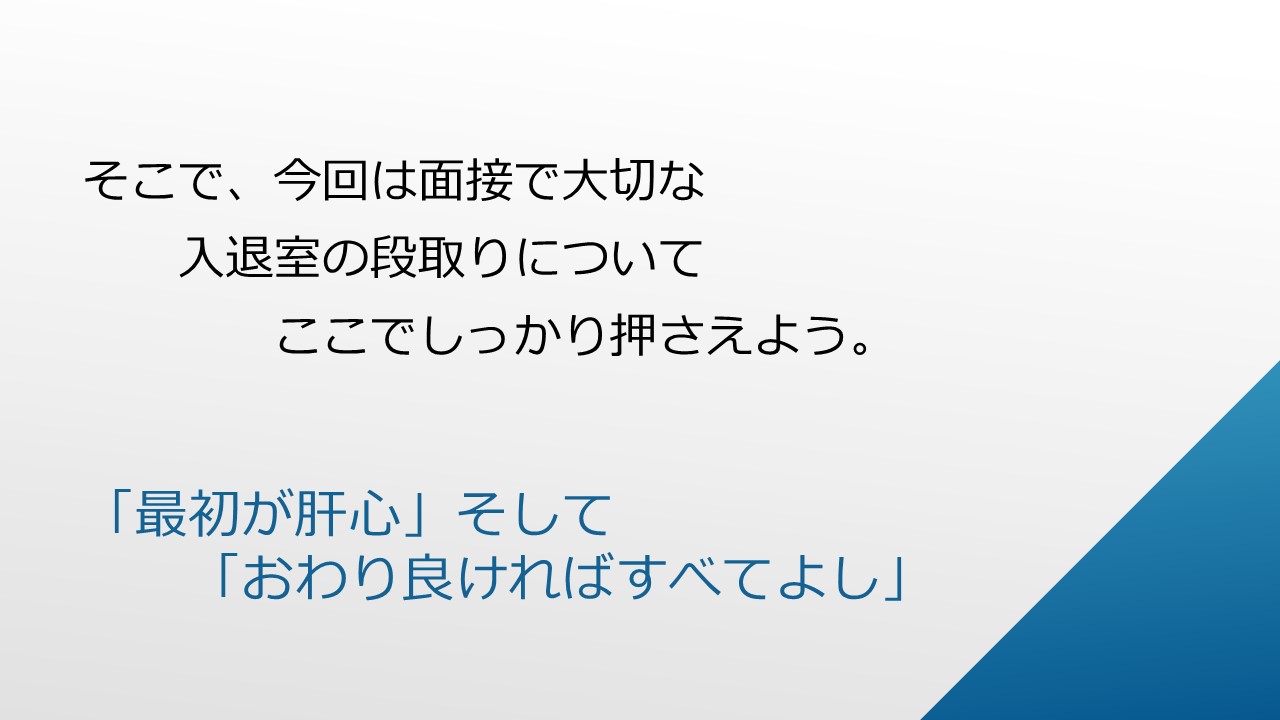 そこで、今回は面接で大切な
入退室の段取りについて
ここでしっかり押さえよう。

「最初が肝心」そして
「おわり良ければすべてよし」